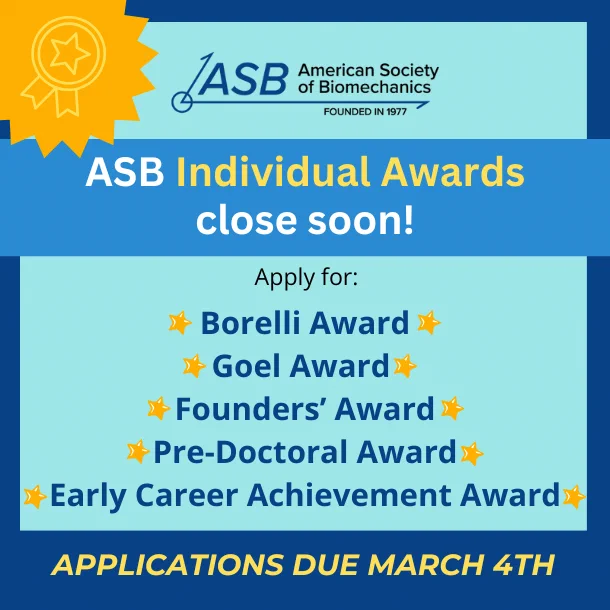 ASB American Society of Biomechanics
FOUNDED IN 1977

ASB Individual Awards close soon!

Apply for:

Borelli Award
Goel Award
Founders' Award
Pre-Doctoral Award
Early Career Achievement Award

APPLICATIONS DUE MARCH 4TH